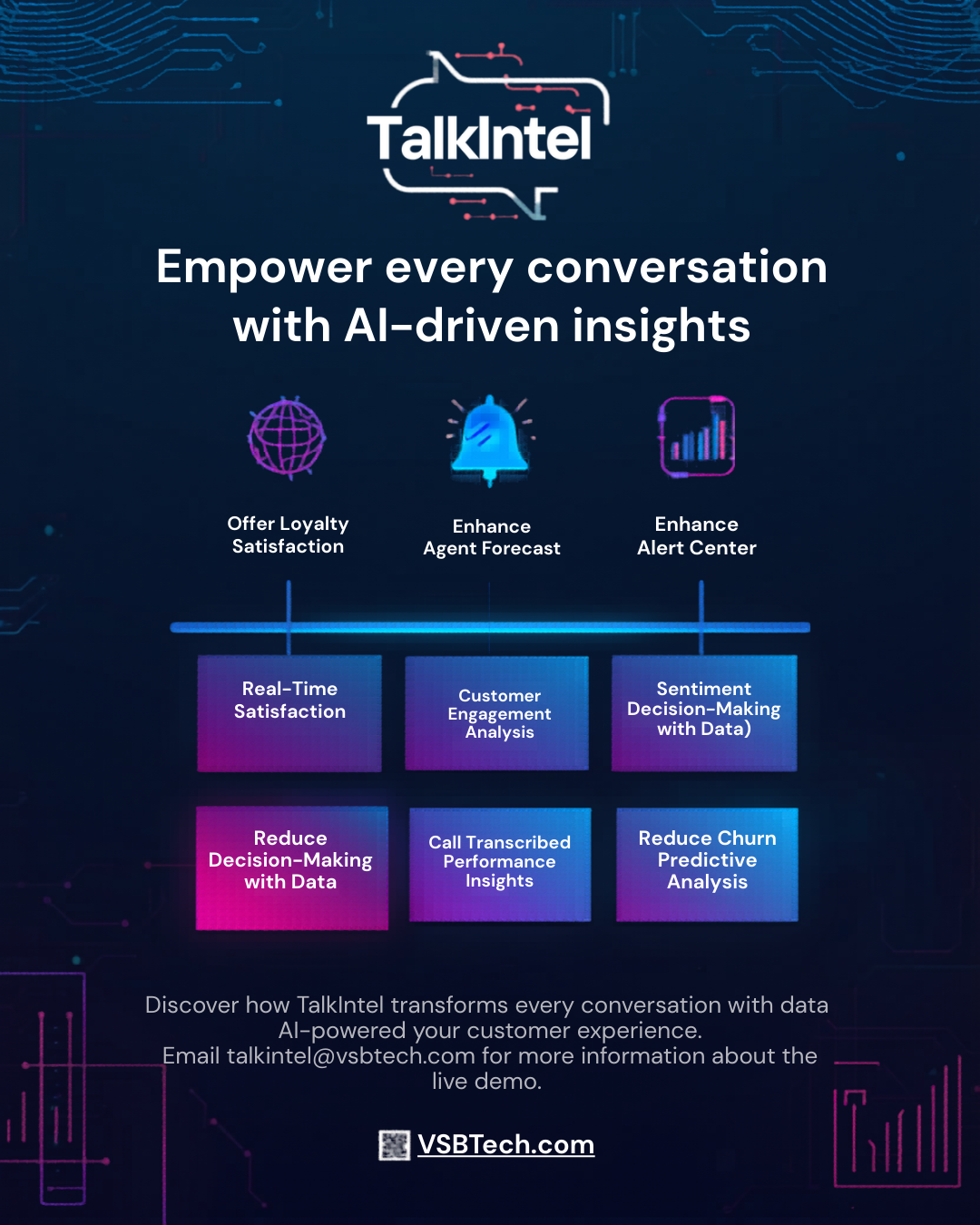 TalkIntel

Empower every conversation with AI-driven insights

Offer Loyalty Satisfaction

Enhance Agent Forecast

Enhance Alert Center

Real-Time Satisfaction

Customer Engagement Analysis

Sentiment Decision-Making with Data)

Reduce Decision-Making with Data

Call Transcribed Performance Insights

Reduce Churn Predictive Analysis

Discover how TalkIntel transforms every conversation with data AI-powered your customer experience.
Email talkintel@vsbtech.com for more information about the live demo.

VSBTech.com